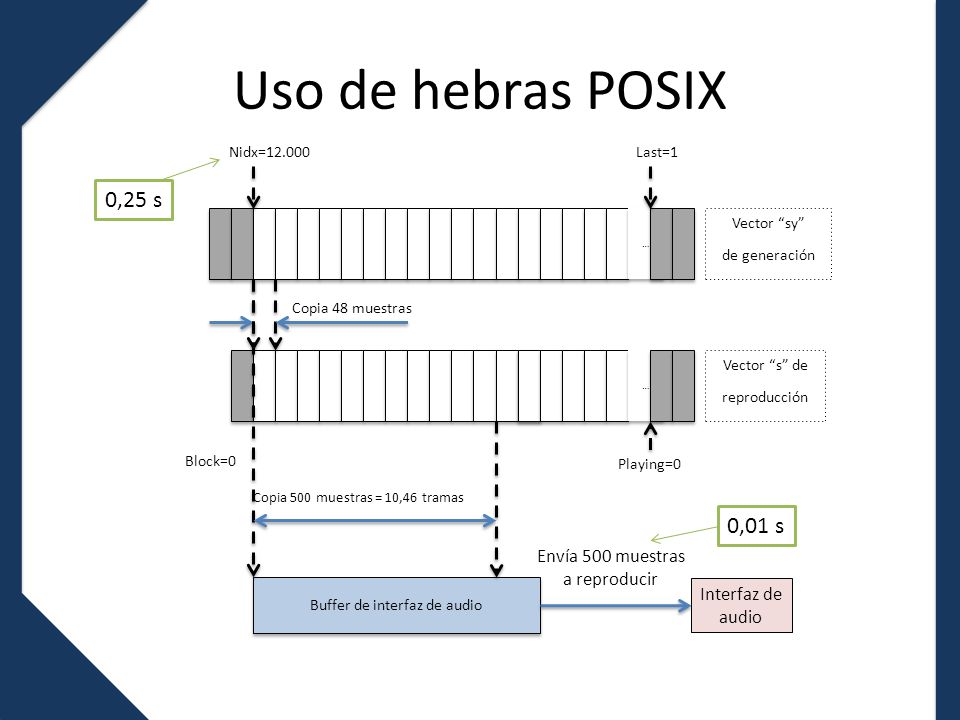 Uso de hebras POSIX

Nidx=12.000

Last=1

0,25 s

…

Vector “sy” de generación

Copia 48 muestras

…

Vector “s” de reproducción

Block=0

Playing=0

Copia 500 muestras = 10,46 tramas

0,01 s

Envía 500 muestras a reproducir

Buffer de interfaz de audio

Interfaz de audio